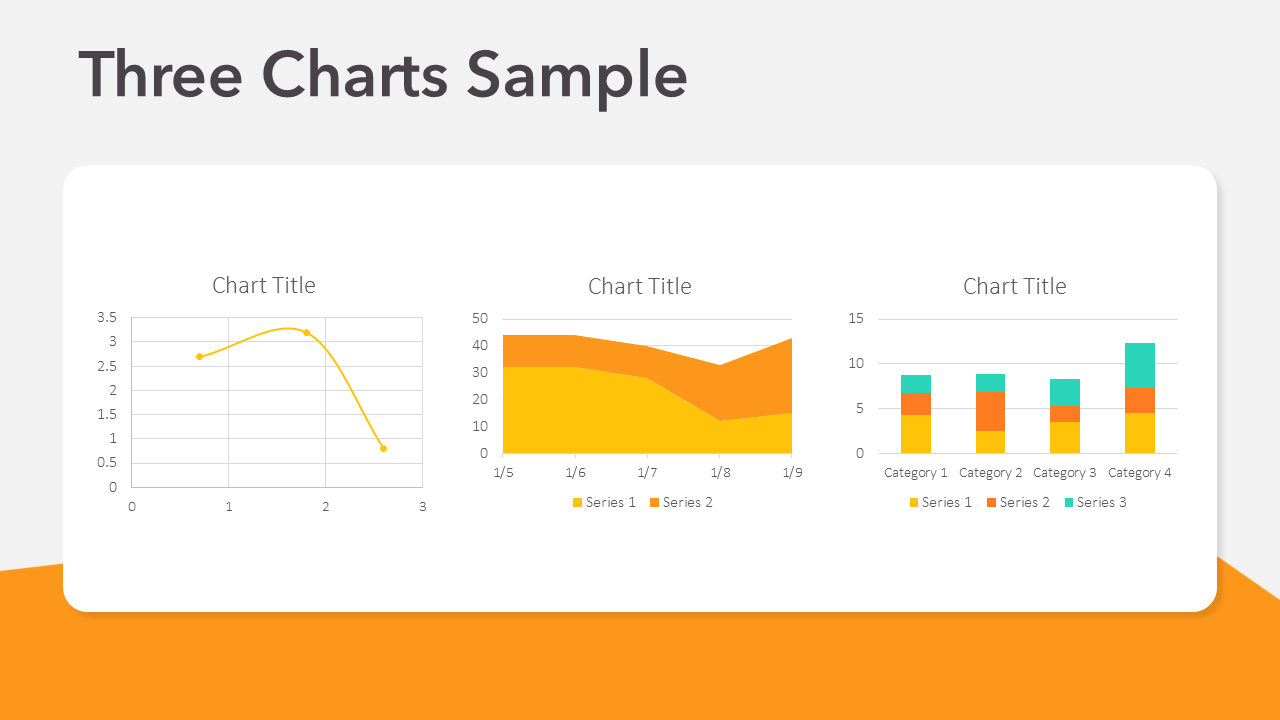 Three Charts Sample

Chart Title

3.5
3
2.5
2
1.5
1
0.5
0

0 1 2 3

Chart Title

50
40
30
20
10
0

1/5 1/6 1/7 1/8 1/9

Series 1 Series 2

Chart Title

15
10
5
0

Category 1 Category 2 Category 3 Category 4

Series 1 Series 2 Series 3